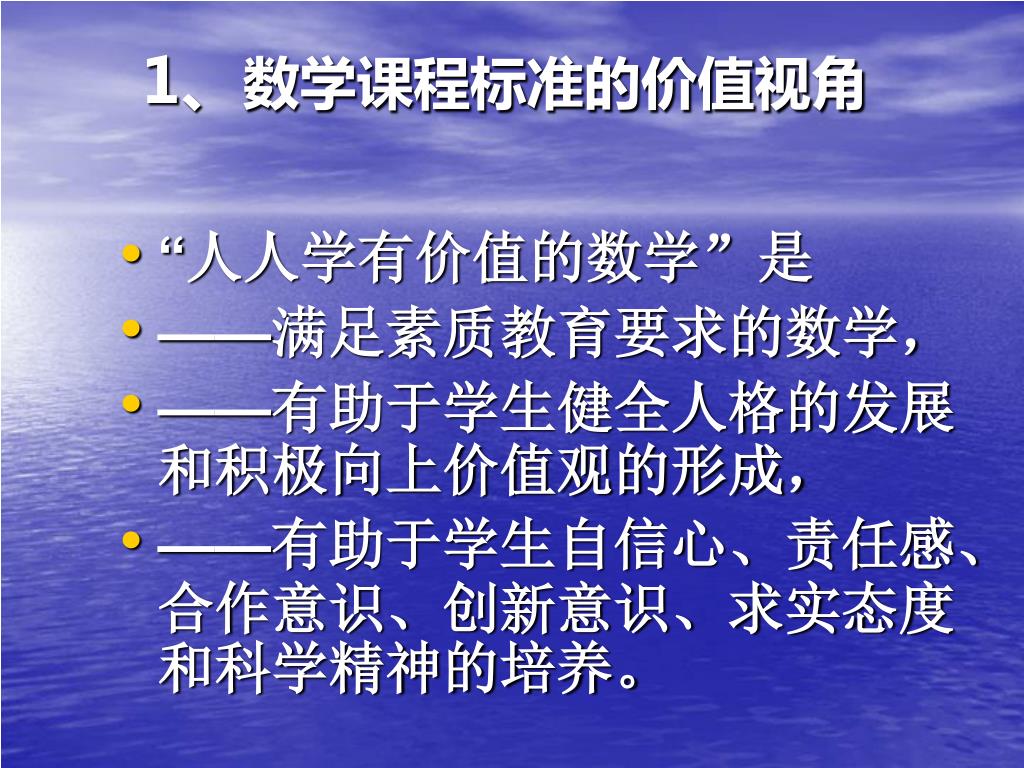 1、数学课程标准的价值视角

• “人人学有价值的数学”是
• ——满足素质教育要求的数学，
• ——有助于学生健全人格的发展和积极向上价值观的形成，
• ——有助于学生自信心、责任感、合作意识、创新意识、求实态度和科学精神的培养。